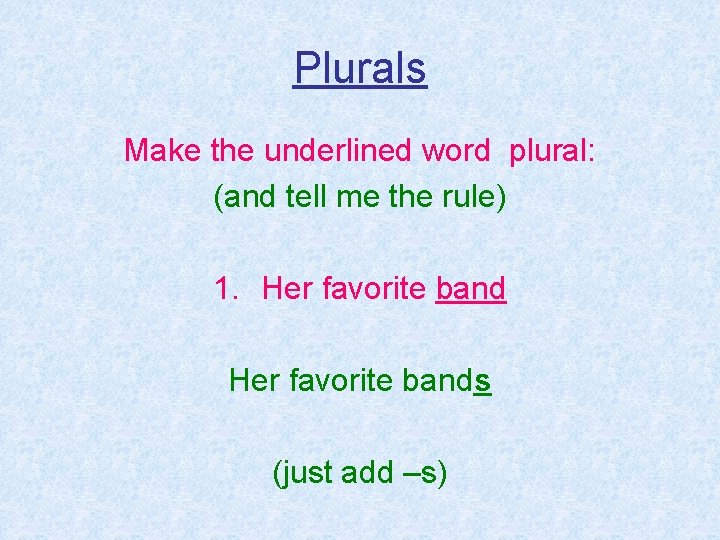 Plurals

Make the underlined word plural:
(and tell me the rule)

1. Her favorite band

Her favorite bands

(just add –s)